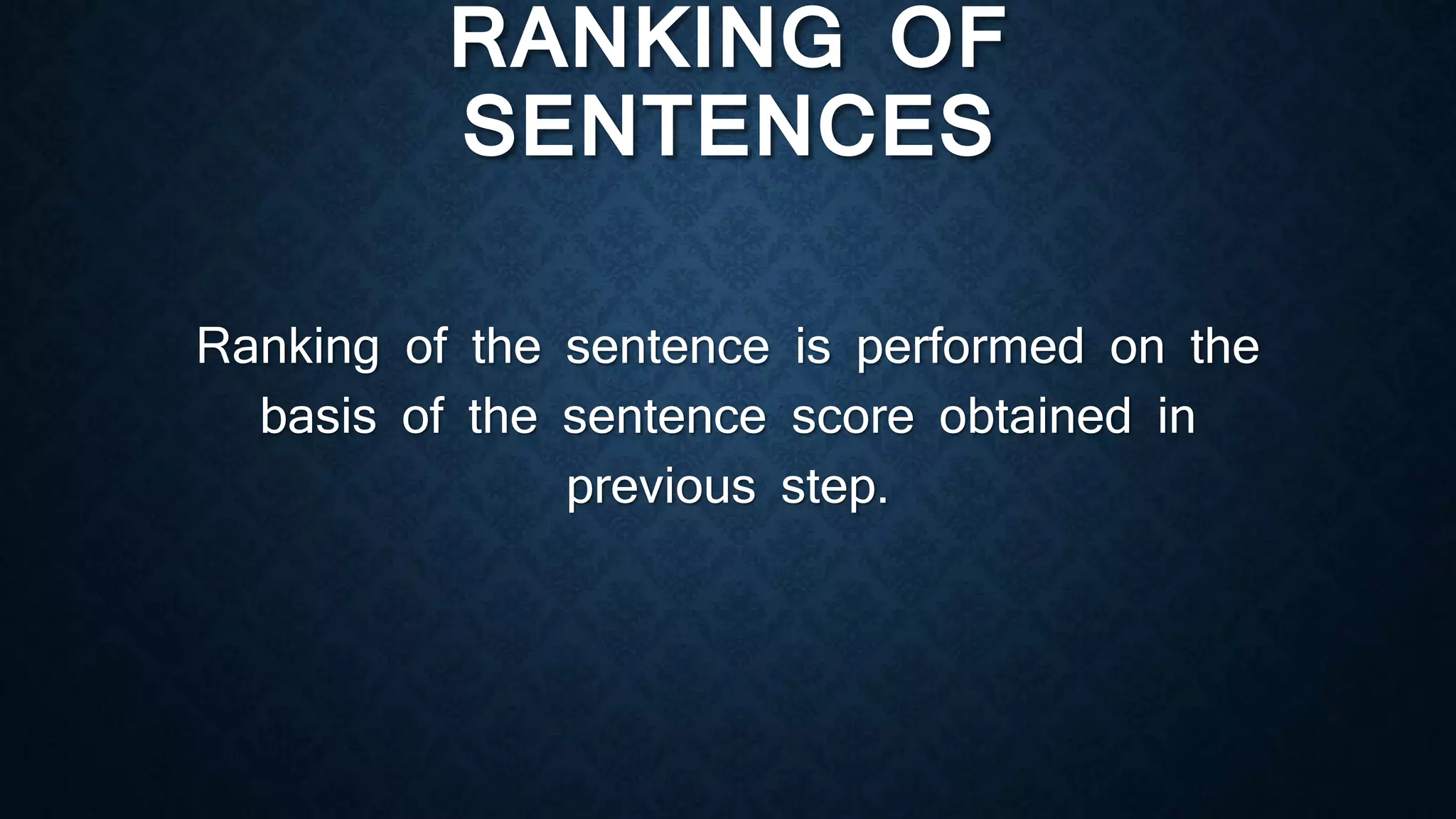 RANKING OF SENTENCES

Ranking of the sentence is performed on the basis of the sentence score obtained in previous step.